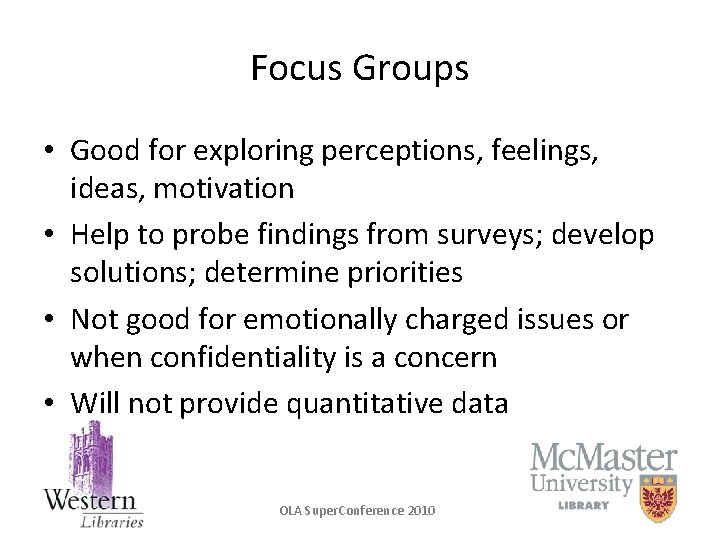 Focus Groups

• Good for exploring perceptions, feelings, ideas, motivation
• Help to probe findings from surveys; develop solutions; determine priorities
• Not good for emotionally charged issues or when confidentiality is a concern
• Will not provide quantitative data

Western
Libraries

OLA SuperConference 2010

McMaster
University
LIBRARY